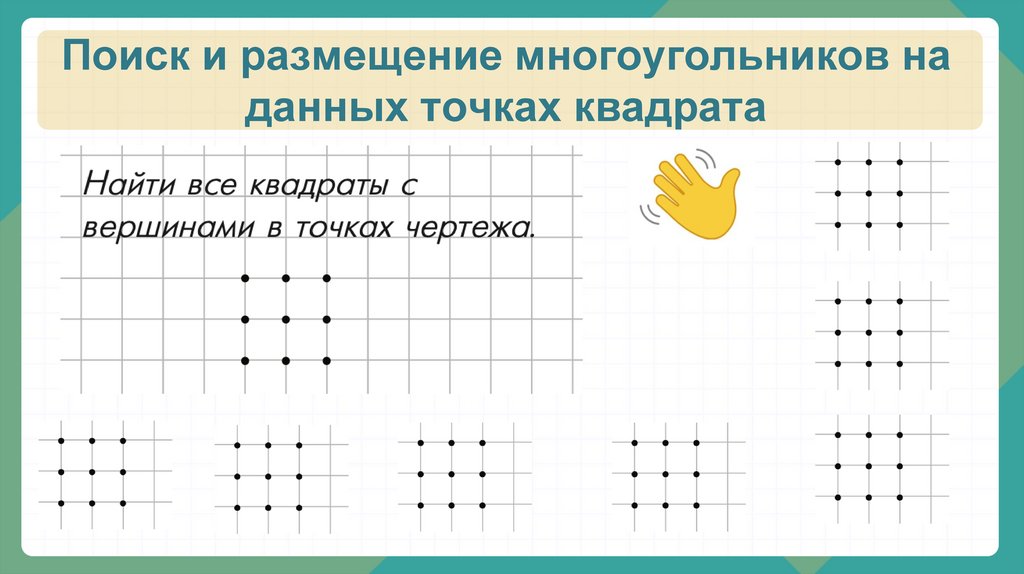 Поиск и размещение многоугольников на данных точках квадрата

Найти все квадраты с вершинами в точках чертежа.